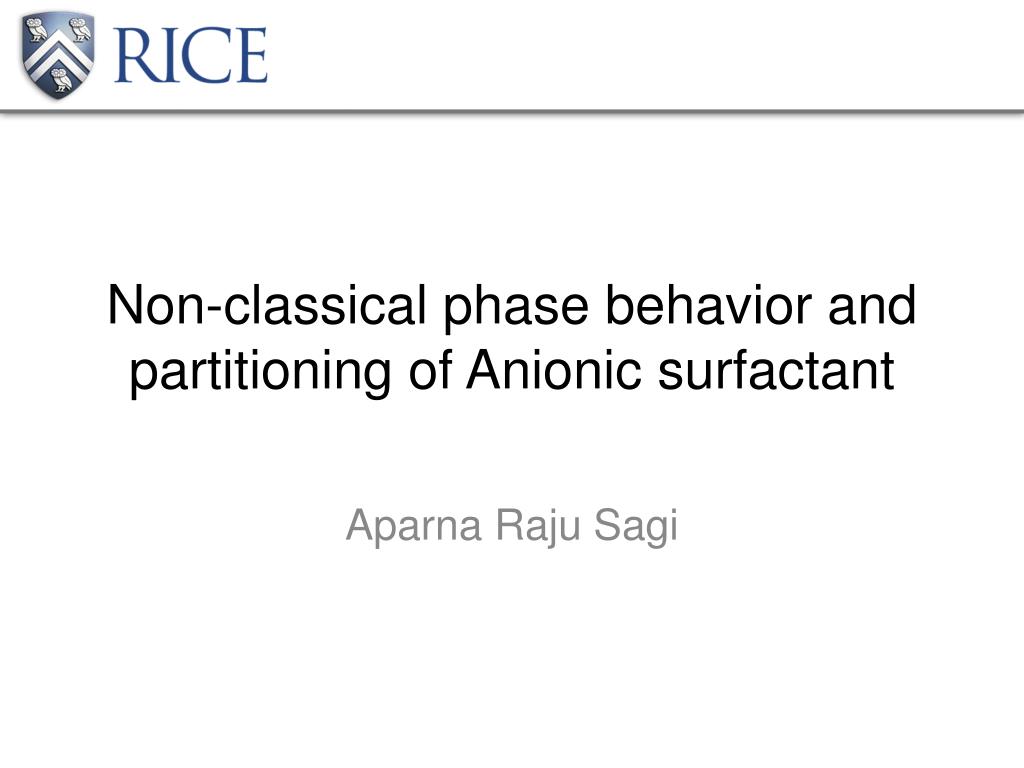 RICE

Non-classical phase behavior and partitioning of Anionic surfactant

Aparna Raju Sagi